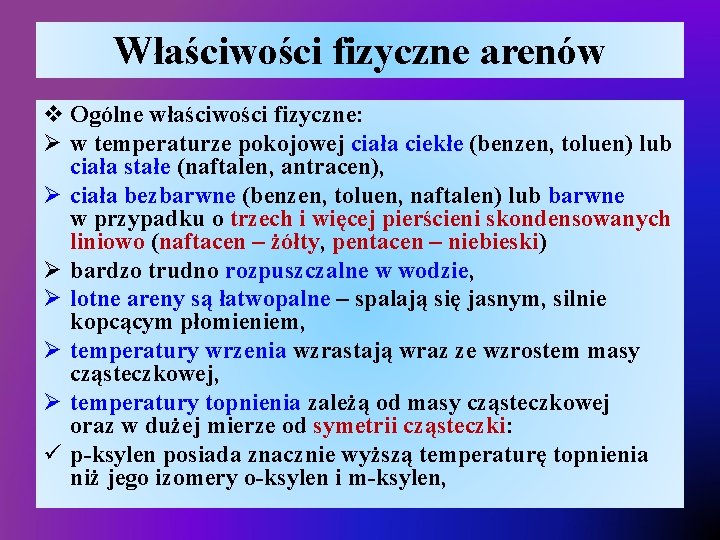 Właściwości fizyczne arenów

❖ Ogólne właściwości fizyczne:

➢ w temperaturze pokojowej ciała ciekłe (benzen, toluen) lub ciała stałe (naftalen, antracen),

➢ ciała bezbarwne (benzen, toluen, naftalen) lub barwne w przypadku o trzech i więcej pierścieni skondensowanych liniowo (naftacen – żółty, pentacen – niebieski)

➢ bardzo trudno rozpuszczalne w wodzie,

➢ lotne areny są łatwopalne – spalają się jasnym, silnie kopcącym płomieniem,

➢ temperatury wrzenia wzrastają wraz ze wzrostem masy cząsteczkowej,

➢ temperatury topnienia zależą od masy cząsteczkowej oraz w dużej mierze od symetrii cząsteczki:

✓ p-ksylen posiada znacznie wyższą temperaturę topnienia niż jego izomery o-ksylen i m-ksylen,